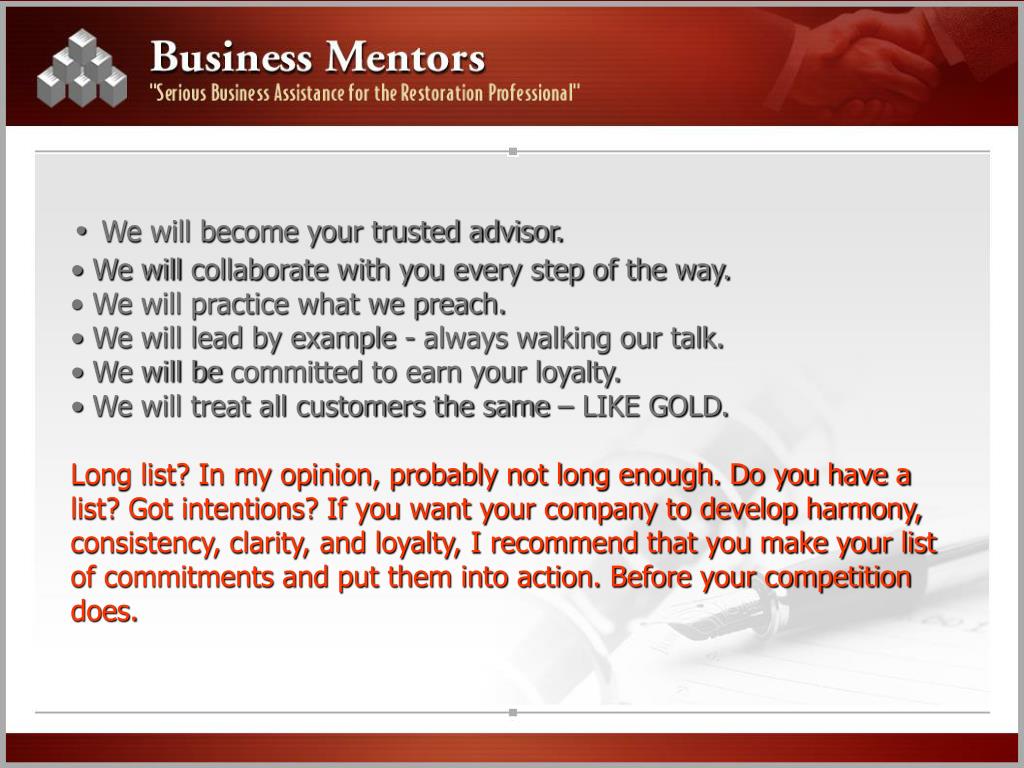 Business Mentors
"Serious Business Assistance for the Restoration Professional"

• We will become your trusted advisor.
• We will collaborate with you every step of the way.
• We will practice what we preach.
• We will lead by example - always walking our talk.
• We will be committed to earn your loyalty.
• We will treat all customers the same – LIKE GOLD.

Long list? In my opinion, probably not long enough. Do you have a list? Got intentions? If you want your company to develop harmony, consistency, clarity, and loyalty, I recommend that you make your list of commitments and put them into action. Before your competition does.